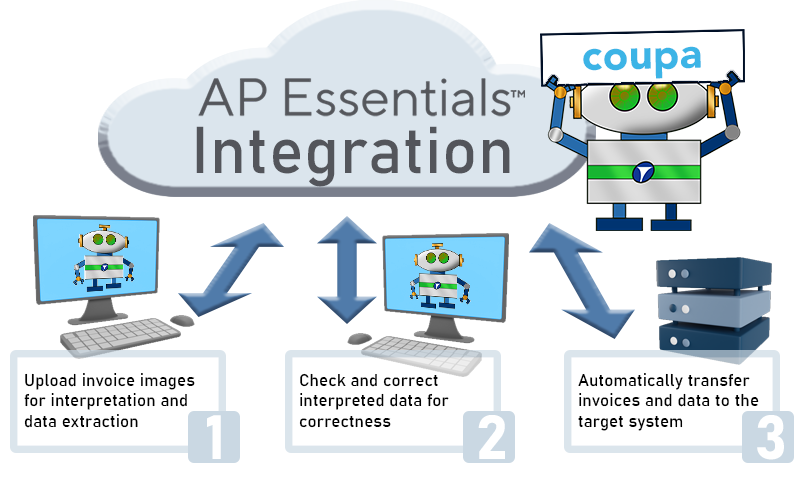 AP Essentials™ Integration

coupa

Upload invoice images for interpretation and data extraction

1

Check and correct interpreted data for correctness

2

Automatically transfer invoices and data to the target system

3